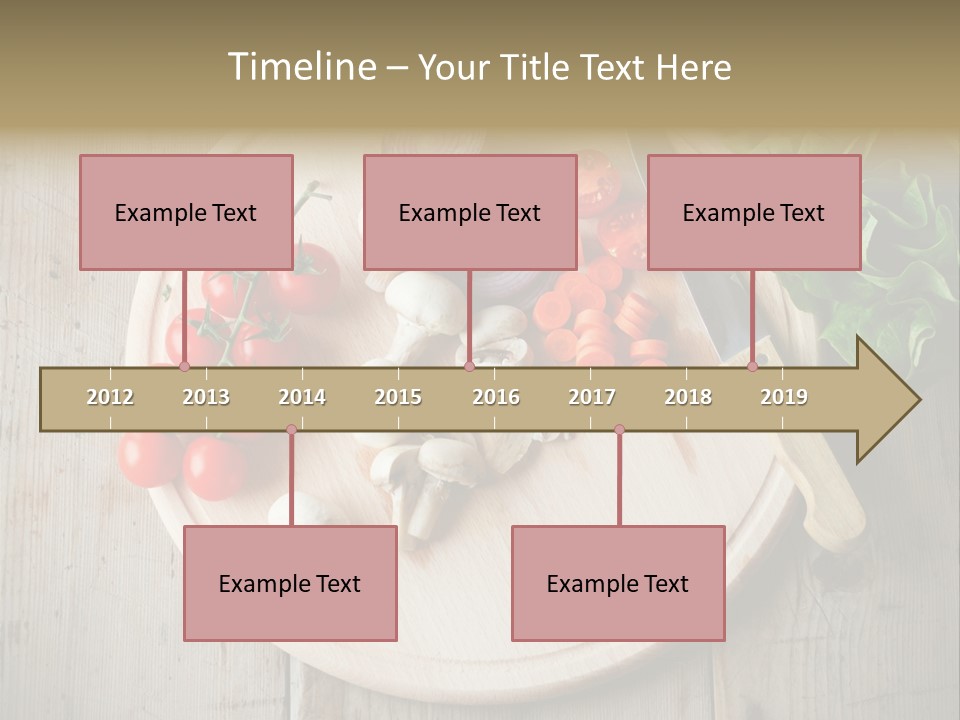 Timeline – Your Title Text Here

Example Text

Example Text

Example Text

2012 2013 2014 2015 2016 2017 2018 2019

Example Text

Example Text